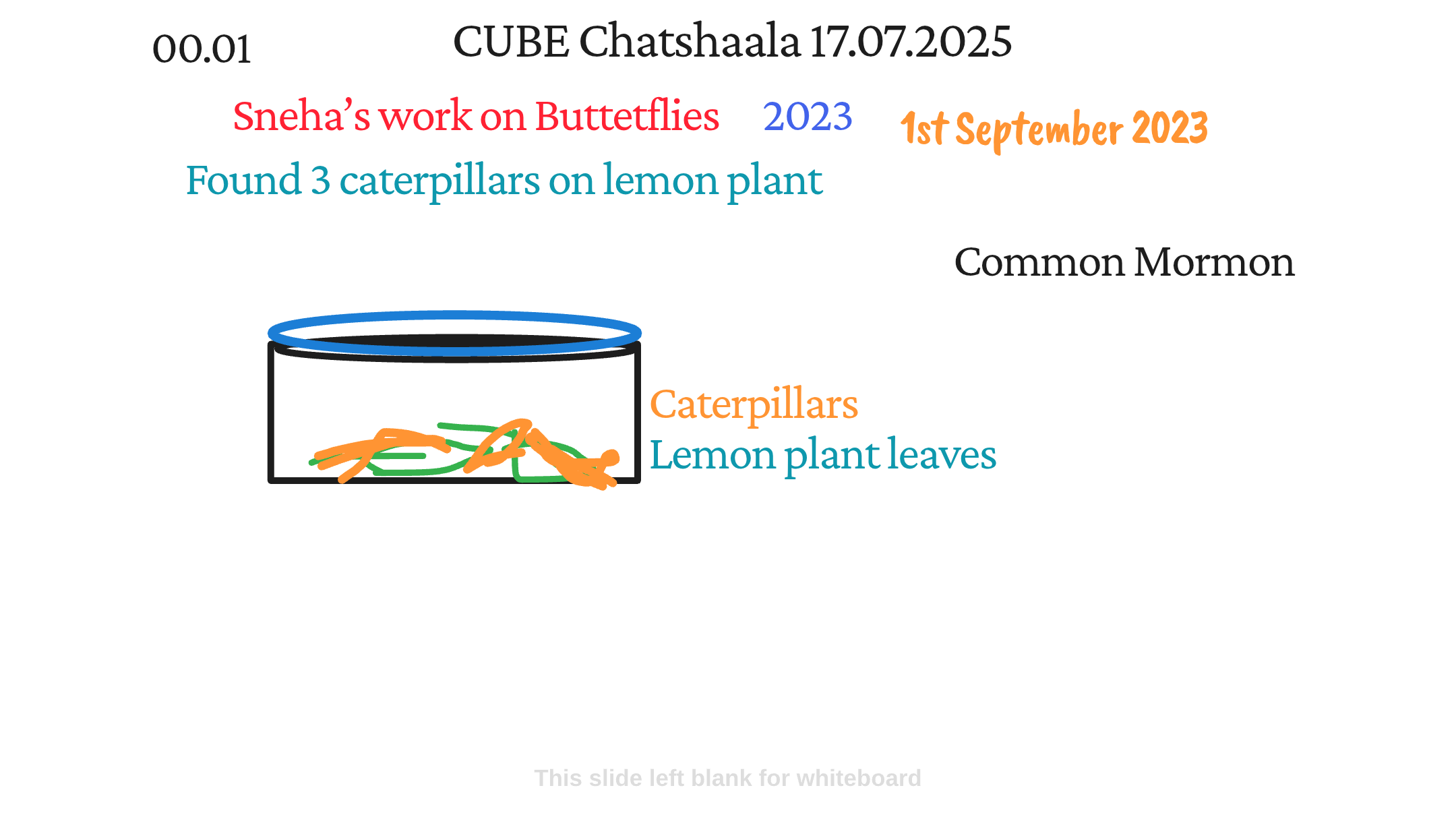 00.01

CUBE Chatshaala 17.07.2025

Sneha’s work on Buttetflies 2023 1st September 2023

Found 3 caterpillars on lemon plant

Common Mormon

Caterpillars

Lemon plant leaves

This slide left blank for whiteboard